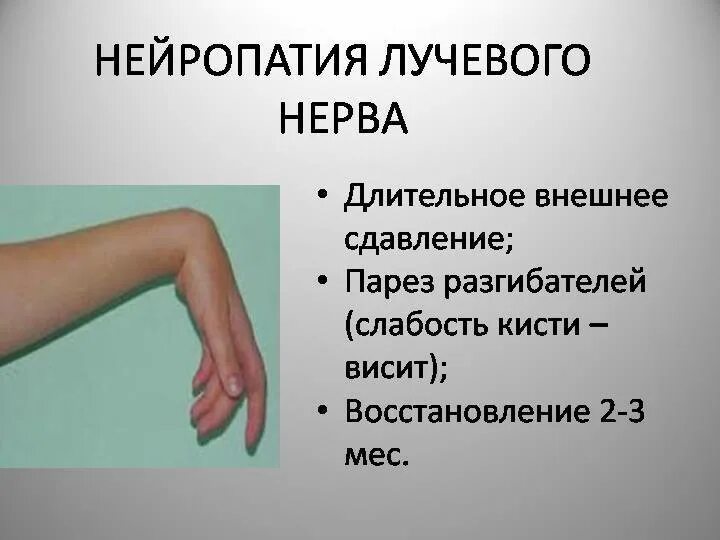 НЕЙРОПАТИЯ ЛУЧЕВОГО НЕРВА

• Длительное внешнее сдавление;
• Парез разгибателей (слабость кисти – висит);
• Восстановление 2-3 мес.